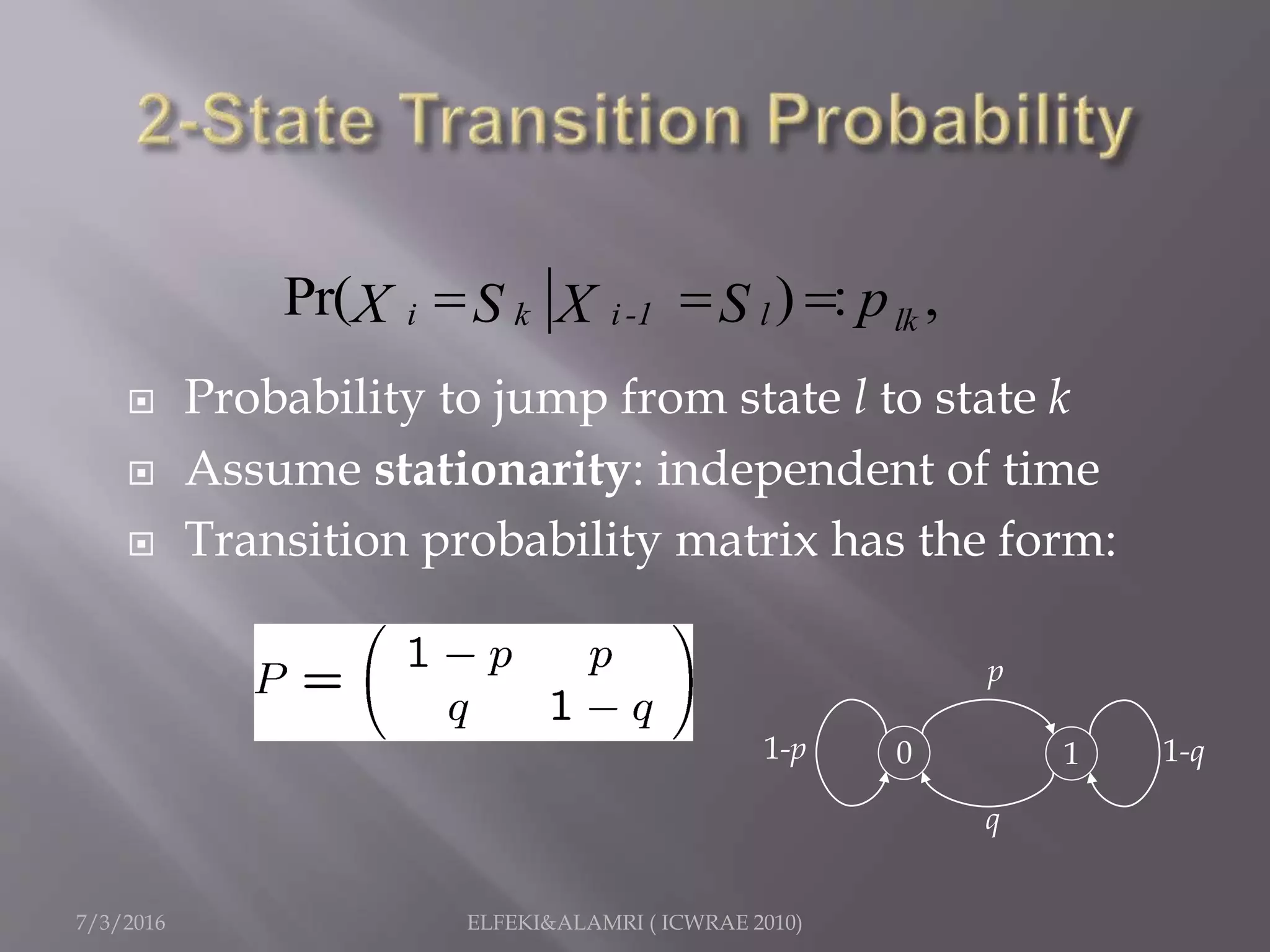 2-State Transition Probability

$\Pr(X_i = S_k \mid X_{i-1} = S_l) =: p_{lk},$

Probability to jump from state $l$ to state $k$

Assume **stationarity**: independent of time

Transition probability matrix has the form:

$P = \begin{pmatrix} 1-p & p \\ q & 1-q \end{pmatrix}$

$p$

1-$p$

0

1

1-$q$

$q$

7/3/2016

ELFEKI&ALAMRI ( ICWRAE 2010)